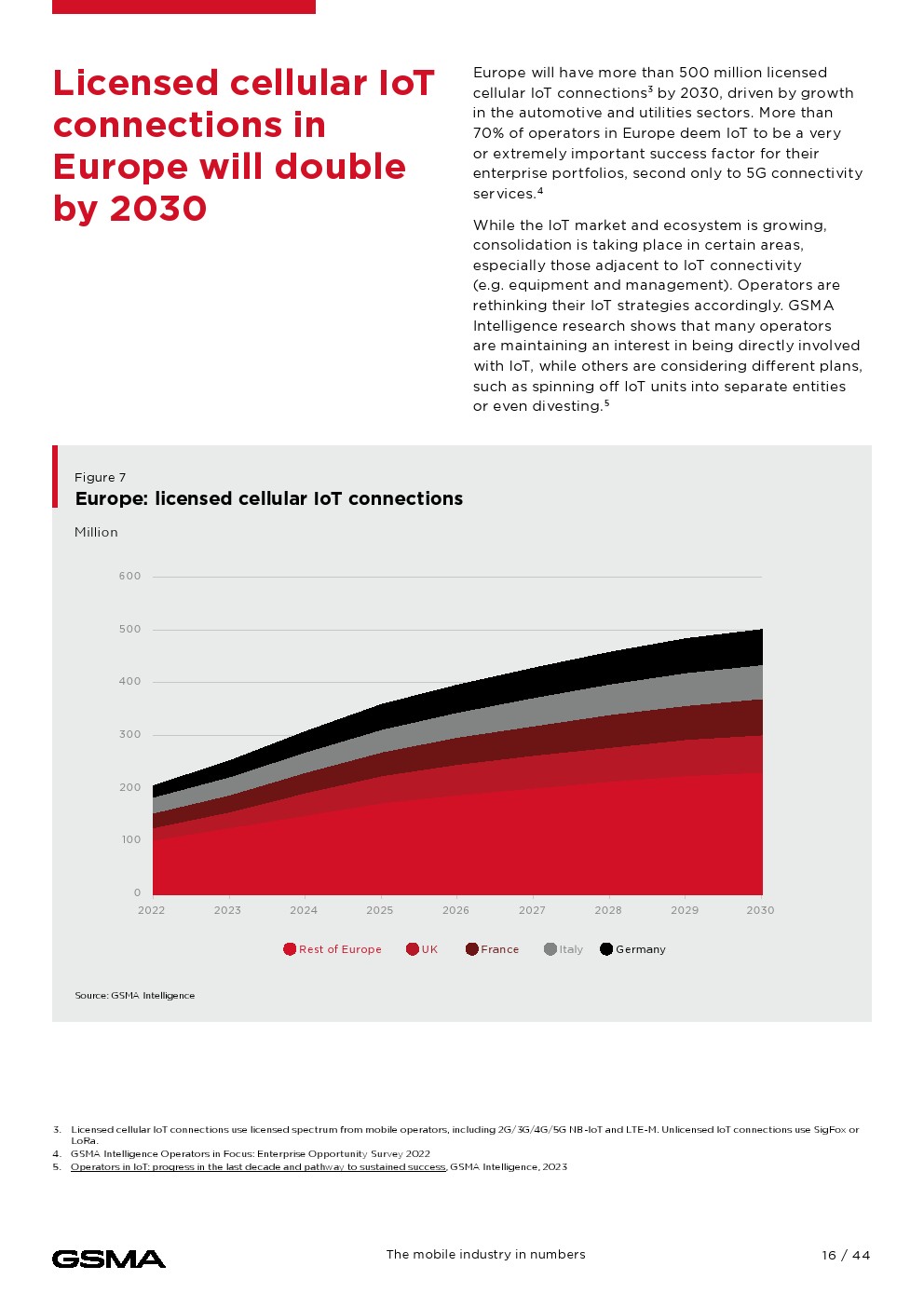 Licensed cellular IoT connections in Europe will double by 2030

Europe will have more than 500 million licensed cellular IoT connections$^3$ by 2030, driven by growth in the automotive and utilities sectors. More than 70% of operators in Europe deem IoT to be a very or extremely important success factor for their enterprise portfolios, second only to 5G connectivity services.$^4$

While the IoT market and ecosystem is growing, consolidation is taking place in certain areas, especially those adjacent to IoT connectivity (e.g. equipment and management). Operators are rethinking their IoT strategies accordingly. GSMA Intelligence research shows that many operators are maintaining an interest in being directly involved with IoT, while others are considering different plans, such as spinning off IoT units into separate entities or even divesting.$^5$

Figure 7
Europe: licensed cellular IoT connections

Million

600
500
400
300
200
100
0

2022 2023 2024 2025 2026 2027 2028 2029 2030

Rest of Europe UK France Italy Germany

Source: GSMA Intelligence

3. Licensed cellular IoT connections use licensed spectrum from mobile operators, including 2G/3G/4G/5G NB-IoT and LTE-M. Unlicensed IoT connections use SigFox or LoRa.
4. GSMA Intelligence Operators in Focus: Enterprise Opportunity Survey 2022
5. Operators in IoT: progress in the last decade and pathway to sustained success, GSMA Intelligence, 2023

GSMA

The mobile industry in numbers

16 / 44